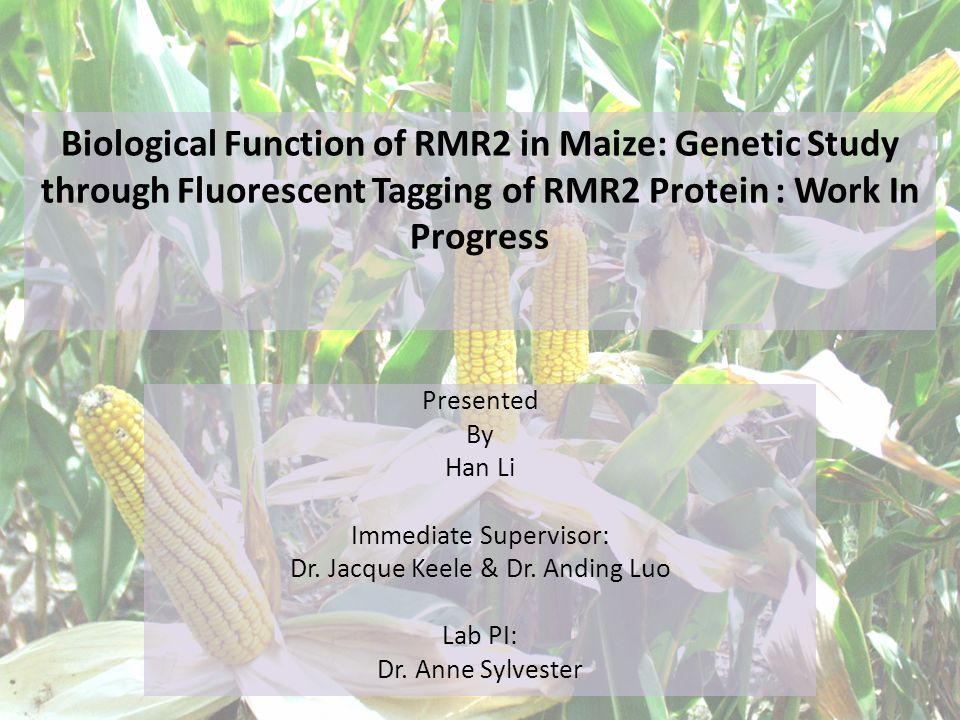 Biological Function of RMR2 in Maize: Genetic Study through Fluorescent Tagging of RMR2 Protein : Work In Progress

Presented
By
Han Li

Immediate Supervisor:
Dr. Jacque Keele & Dr. Anding Luo

Lab PI:
Dr. Anne Sylvester